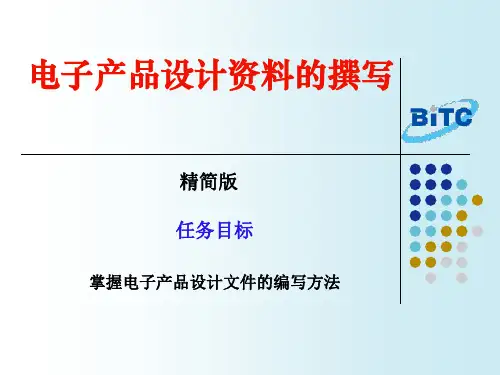 电子产品设计资料的撰写

BiTC

精简版

任务目标

掌握电子产品设计文件的编写方法